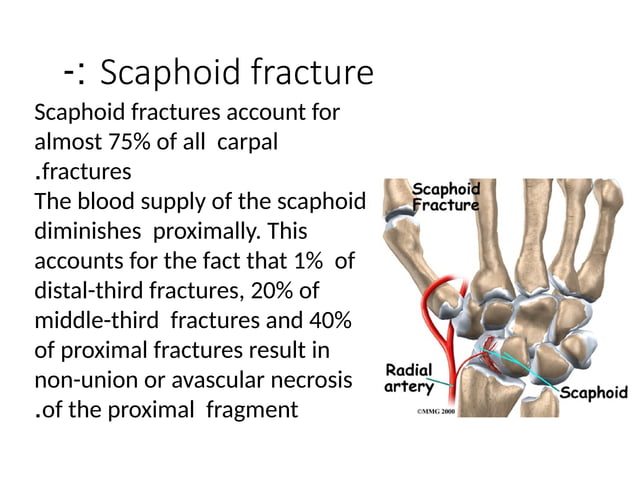 -: Scaphoid fracture

Scaphoid fractures account for almost 75% of all carpal .fractures
The blood supply of the scaphoid diminishes proximally. This accounts for the fact that 1% of distal-third fractures, 20% of middle-third fractures and 40% of proximal fractures result in non-union or avascular necrosis .of the proximal fragment

Scaphoid Fracture
Radial artery
Scaphoid
©MMG 2000